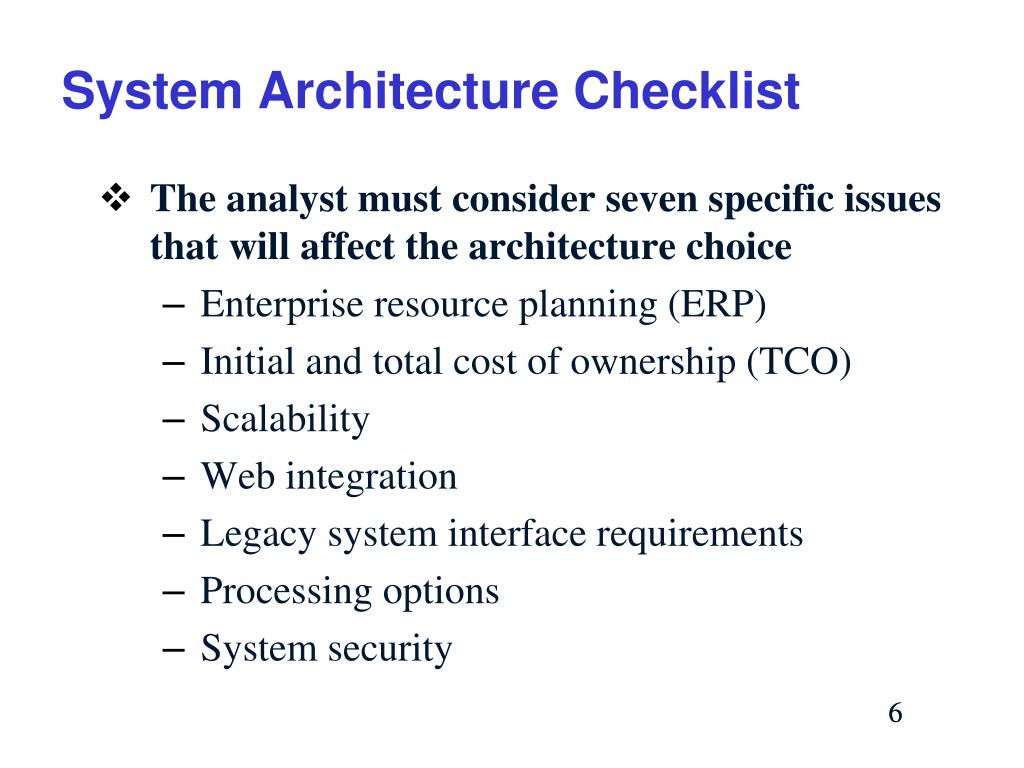 System Architecture Checklist

❖ The analyst must consider seven specific issues that will affect the architecture choice
– Enterprise resource planning (ERP)
– Initial and total cost of ownership (TCO)
– Scalability
– Web integration
– Legacy system interface requirements
– Processing options
– System security

6